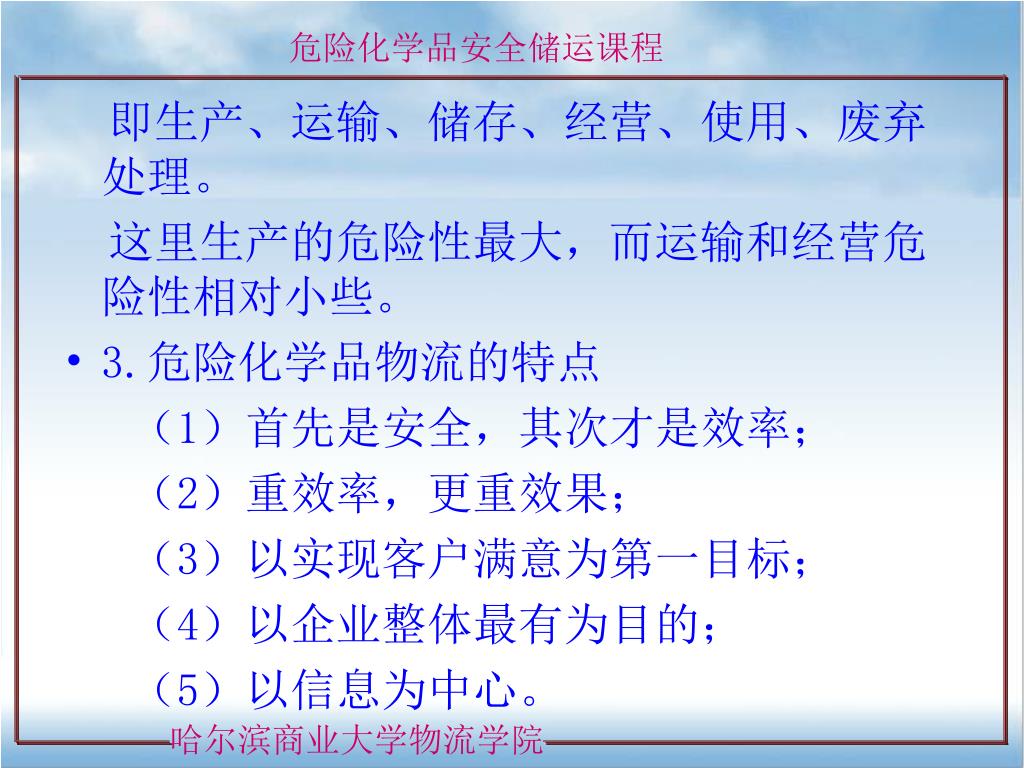 危险化学品安全储运课程

即生产、运输、储存、经营、使用、废弃处理。

这里生产的危险性最大，而运输和经营危险性相对小些。

• 3.危险化学品物流的特点

（1）首先是安全，其次才是效率；

（2）重效率，更重效果；

（3）以实现客户满意为第一目标；

（4）以企业整体最有为目的；

（5）以信息为中心。

哈尔滨商业大学物流学院